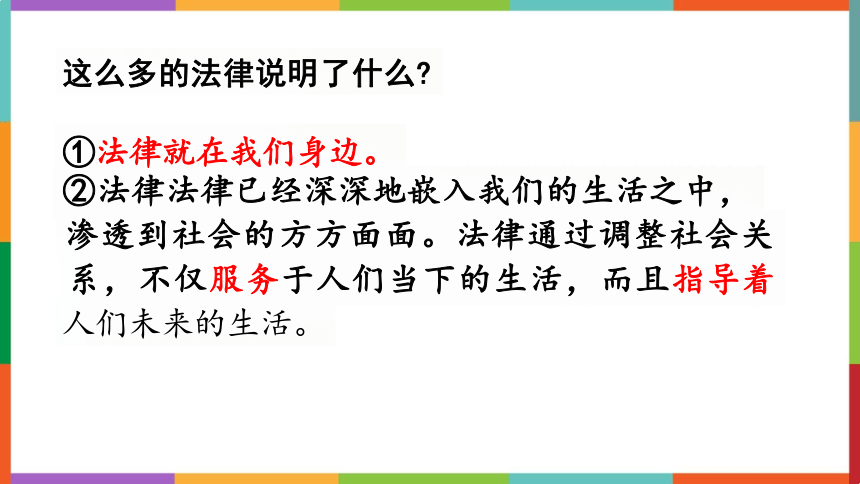 这么多的法律说明了什么?

①法律就在我们身边。
②法律法律已经深深地嵌入我们的生活之中，渗透到社会的方方面面。法律通过调整社会关系，不仅服务于人们当下的生活，而且指导着人们未来的生活。